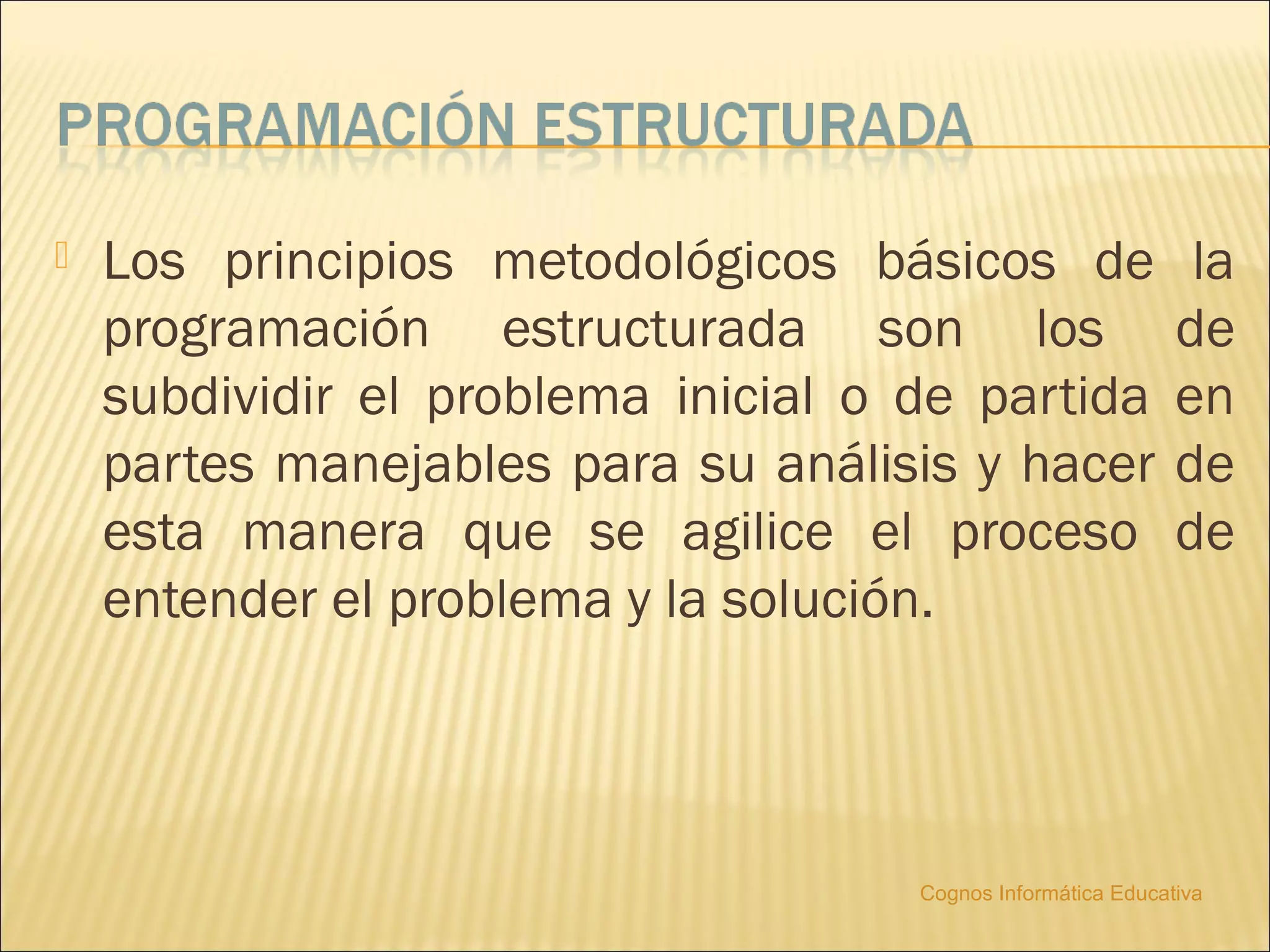 PROGRAMACIÓN ESTRUCTURADA

Los principios metodológicos básicos de la programación estructurada son los de subdividir el problema inicial o de partida en partes manejables para su análisis y hacer de esta manera que se agilice el proceso de entender el problema y la solución.

Cognos Informática Educativa